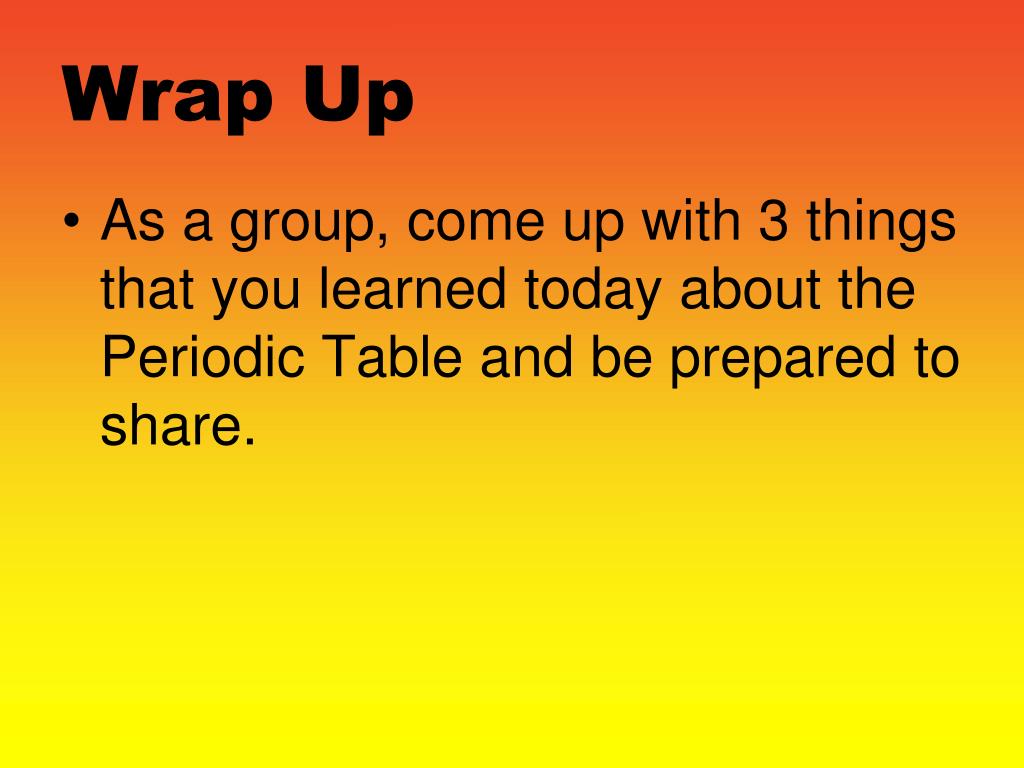 Wrap Up

• As a group, come up with 3 things that you learned today about the Periodic Table and be prepared to share.